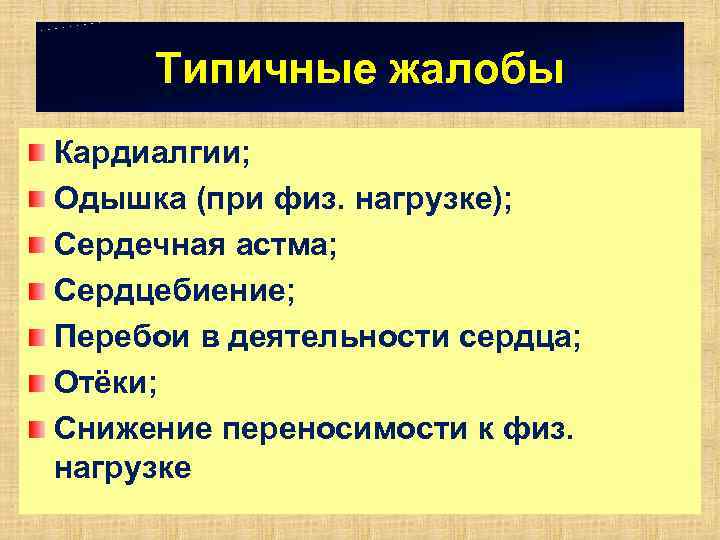 Типичные жалобы

Кардиалгии;

Одышка (при физ. нагрузке);

Сердечная астма;

Сердцебиение;

Перебои в деятельности сердца;

Отёки;

Снижение переносимости к физ. нагрузке